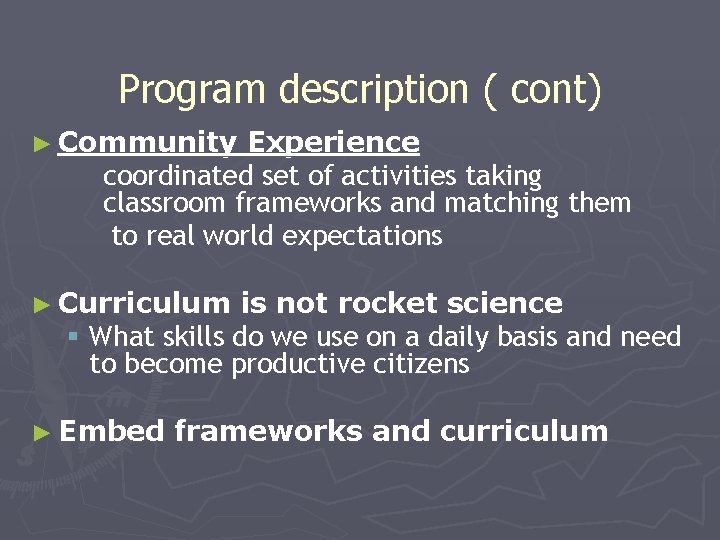 Program description ( cont)

► Community Experience
coordinated set of activities taking classroom frameworks and matching them to real world expectations

► Curriculum is not rocket science
▪ What skills do we use on a daily basis and need to become productive citizens

► Embed frameworks and curriculum